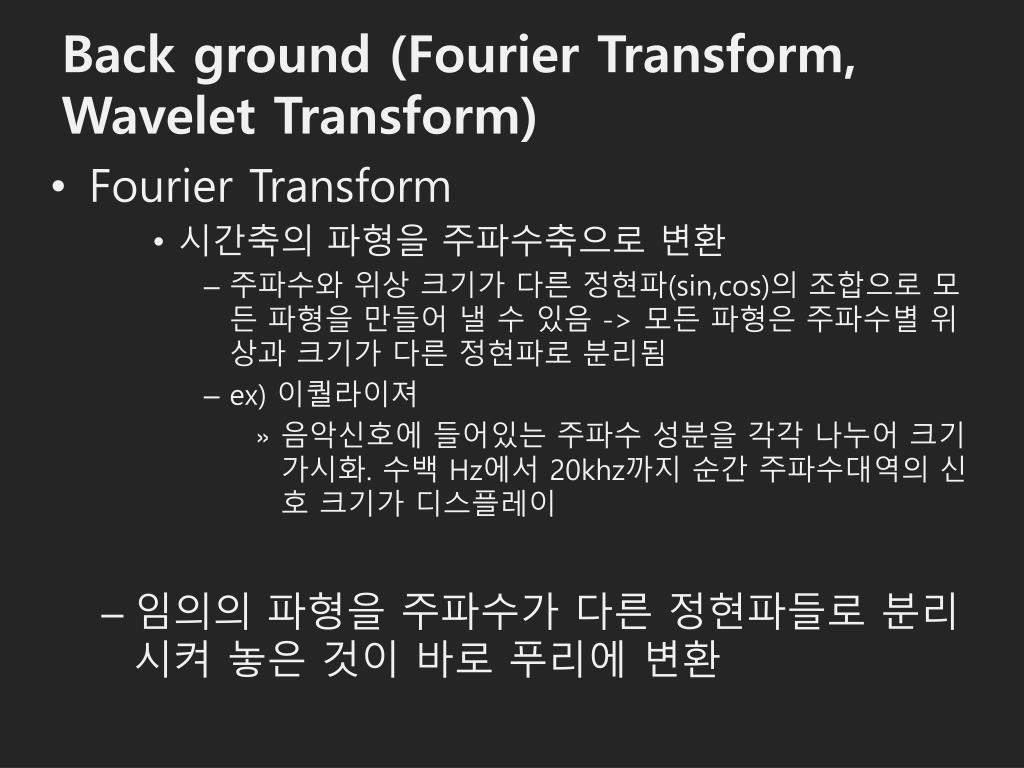 Back ground (Fourier Transform, Wavelet Transform)

• Fourier Transform

• 시간축의 파형을 주파수축으로 변환

– 주파수와 위상 크기가 다른 정현파(sin,cos)의 조합으로 모든 파형을 만들어 낼 수 있음 -> 모든 파형은 주파수별 위상과 크기가 다른 정현파로 분리됨

– ex) 이퀄라이져

» 음악신호에 들어있는 주파수 성분을 각각 나누어 크기 가시화. 수백 Hz에서 20khz까지 순간 주파수대역의 신호 크기가 디스플레이

– 임의의 파형을 주파수가 다른 정현파들로 분리시켜 놓은 것이 바로 푸리에 변환